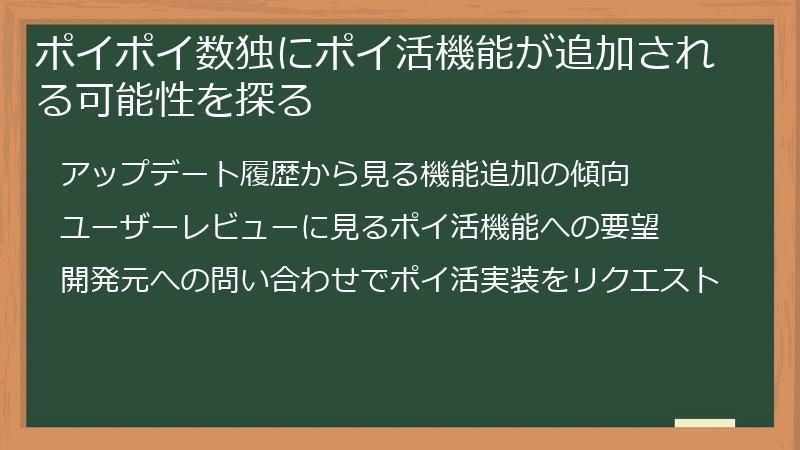 ポイポイ数独にポイ活機能が追加される可能性を探る

アップデート履歴から見る機能追加の傾向

ユーザーレビューに見るポイ活機能への要望

開発元への問い合わせでポイ活実装をリクエスト